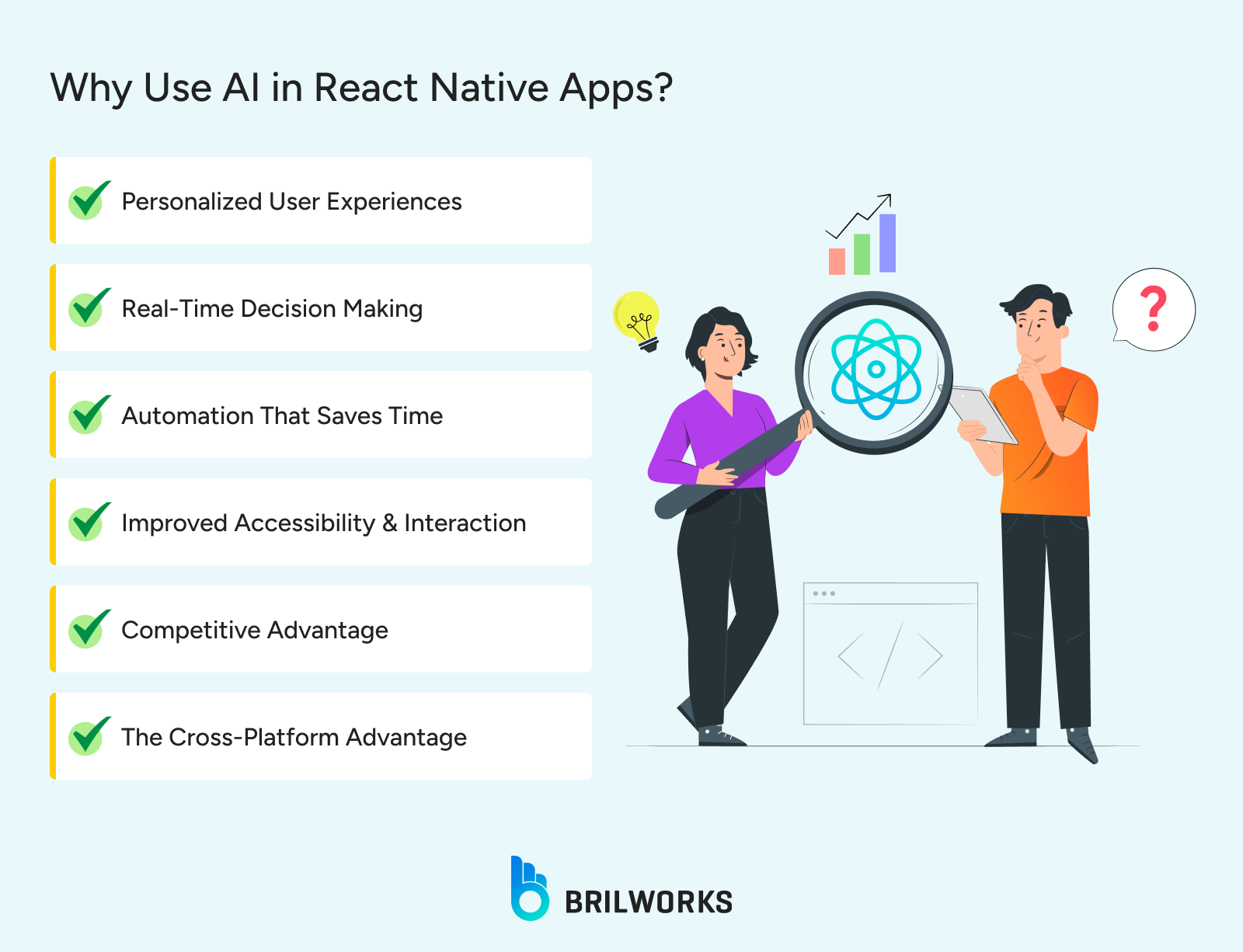 Why Use AI in React Native Apps?

Personalized User Experiences

Real-Time Decision Making

Automation That Saves Time

Improved Accessibility & Interaction

Competitive Advantage

The Cross-Platform Advantage

?

BRILWORKS